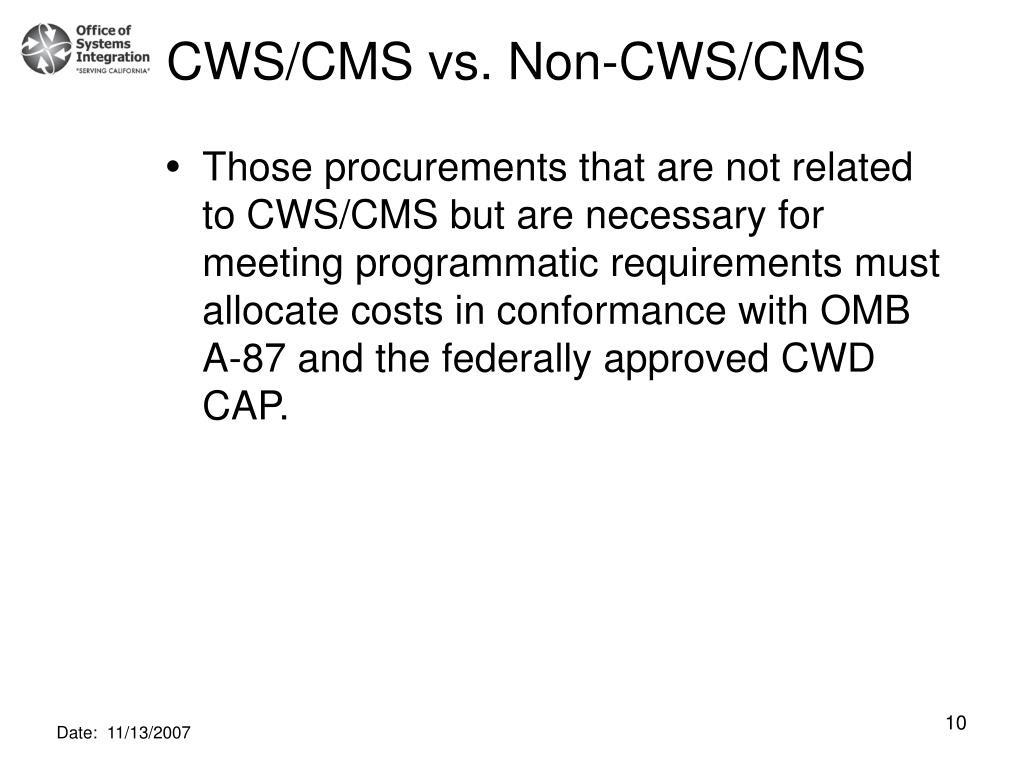 Office of Systems Integration
"SERVING CALIFORNIA"

CWS/CMS vs. Non-CWS/CMS

• Those procurements that are not related to CWS/CMS but are necessary for meeting programmatic requirements must allocate costs in conformance with OMB A-87 and the federally approved CWD CAP.

Date: 11/13/2007

10